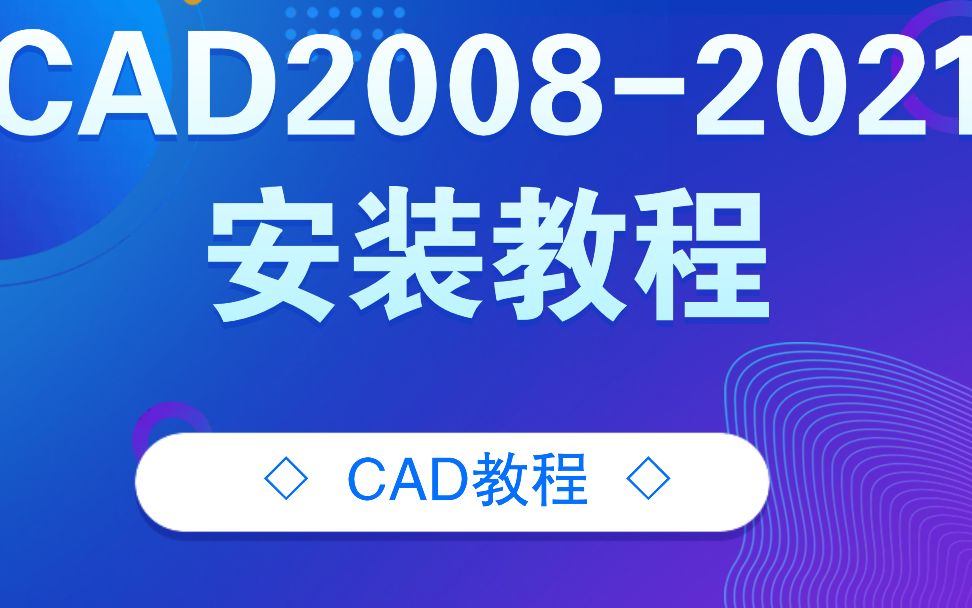 CAD2008-2021
安装教程

◇ CAD教程 ◇